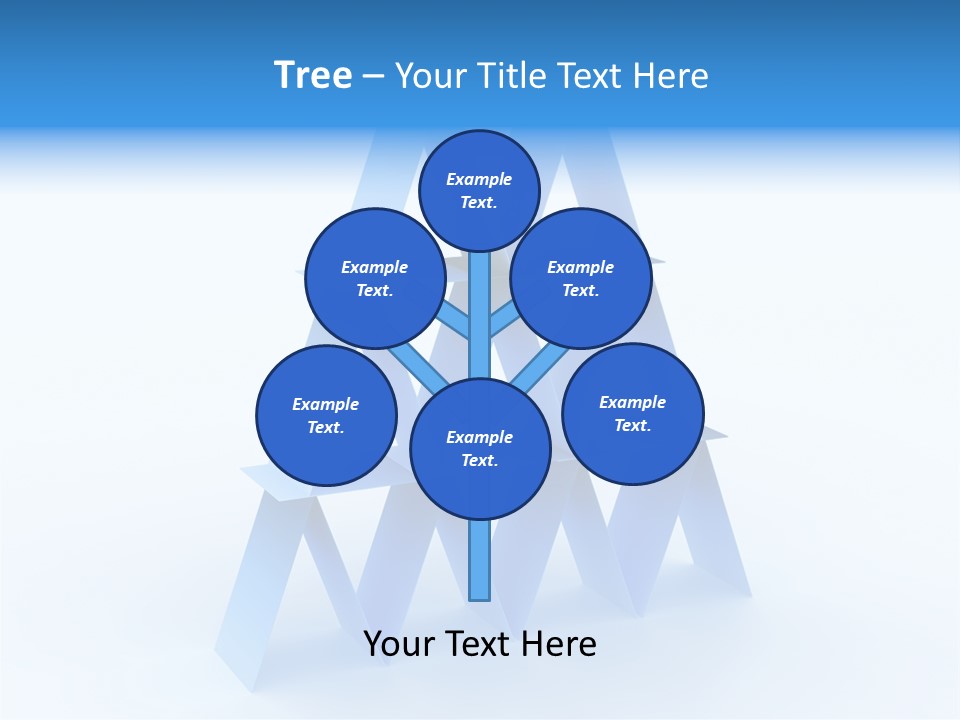 Tree – Your Title Text Here

Example Text.

Example Text.

Example Text.

Example Text.

Example Text.

Example Text.

Your Text Here